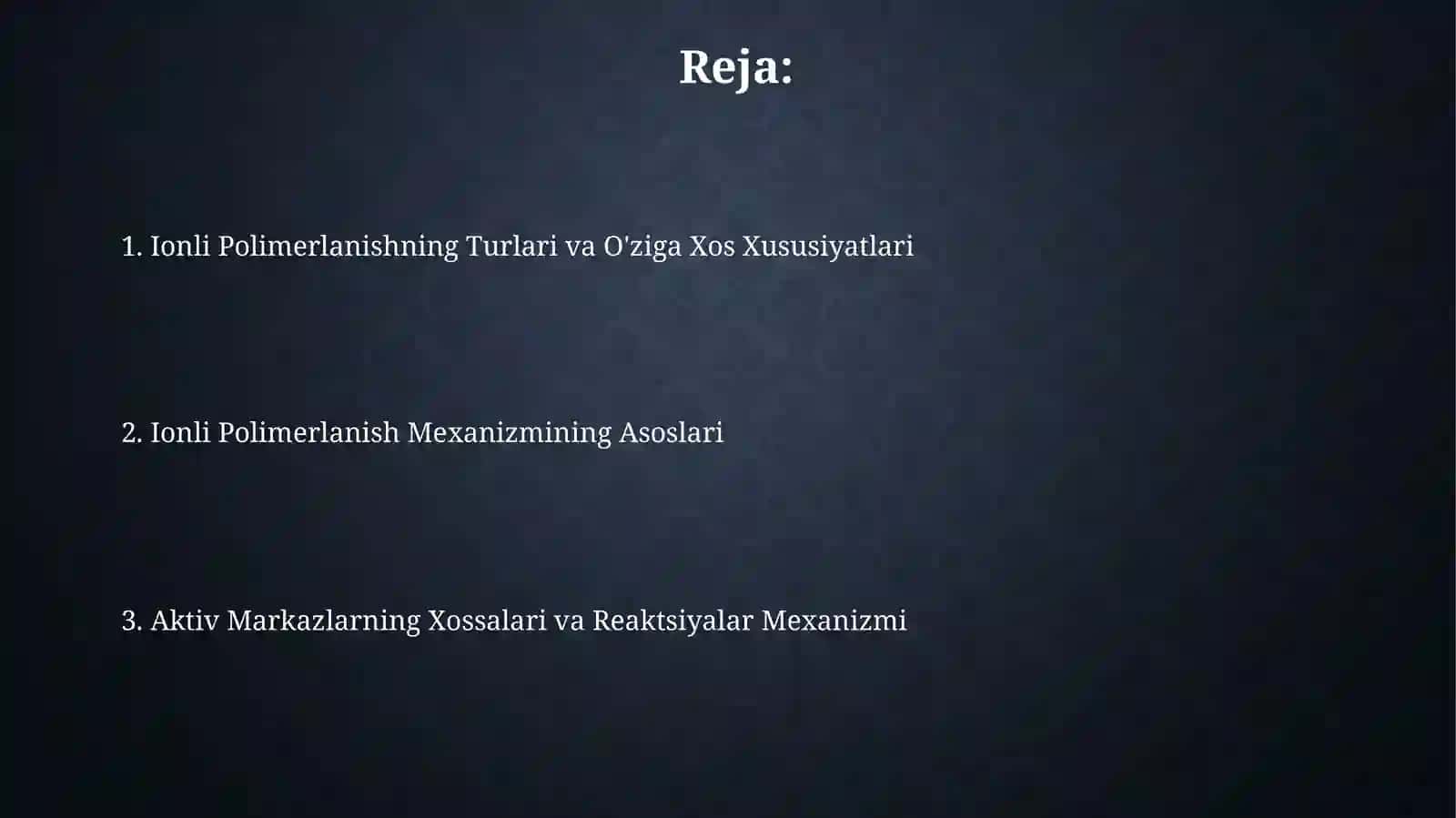 Reja:

1. Ionli Polimerlanishning Turlari va O'ziga Xos Xususiyatlari

2. Ionli Polimerlanish Mexanizmining Asoslari

3. Aktiv Markazlarning Xossalari va Reaktsiyalar Mexanizmi